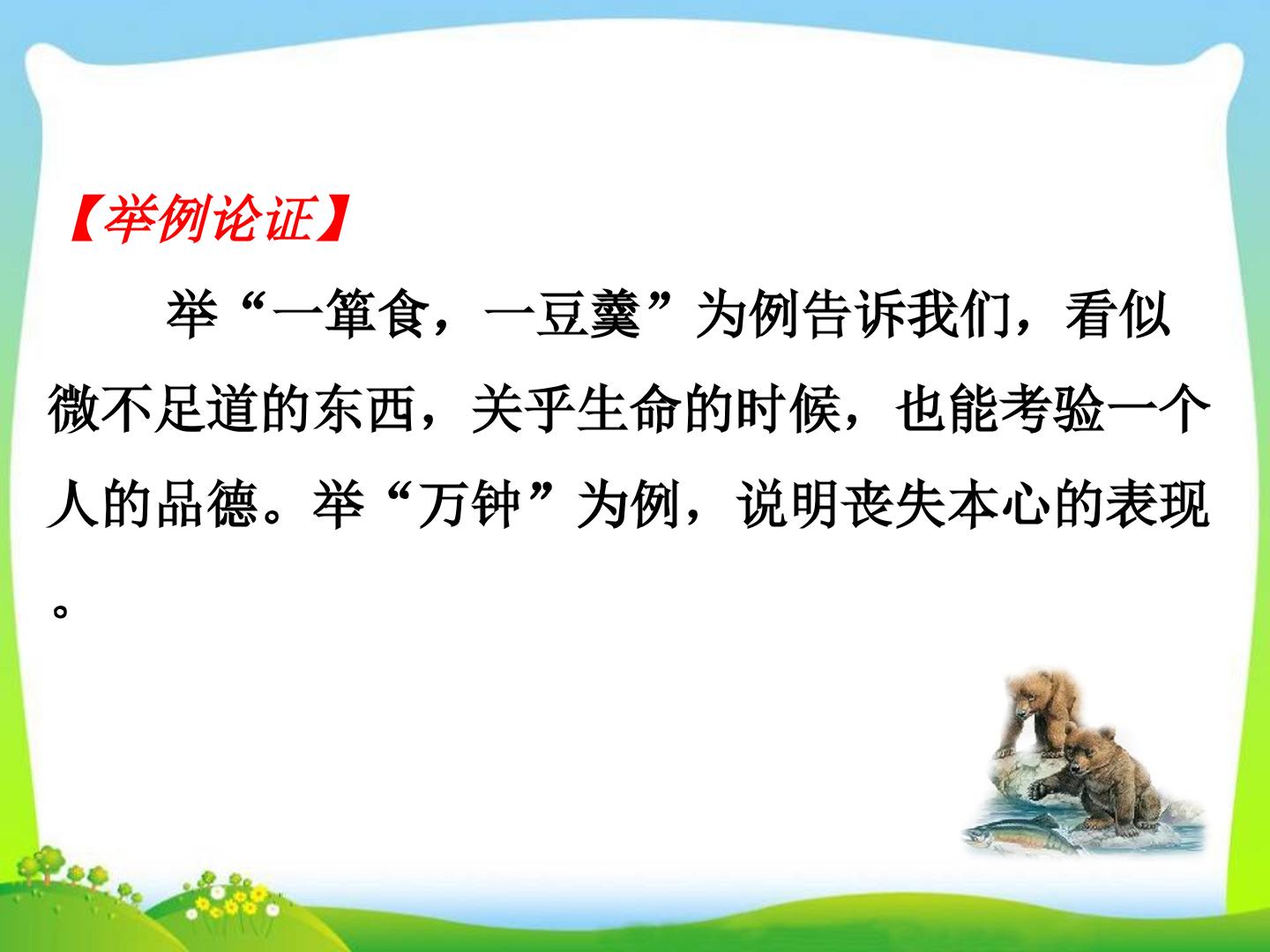 【举例论证】

举“一箪食，一豆羹”为例告诉我们，看似微不足道的东西，关乎生命的时候，也能考验一个人的品德。举“万钟”为例，说明丧失本心的表现。